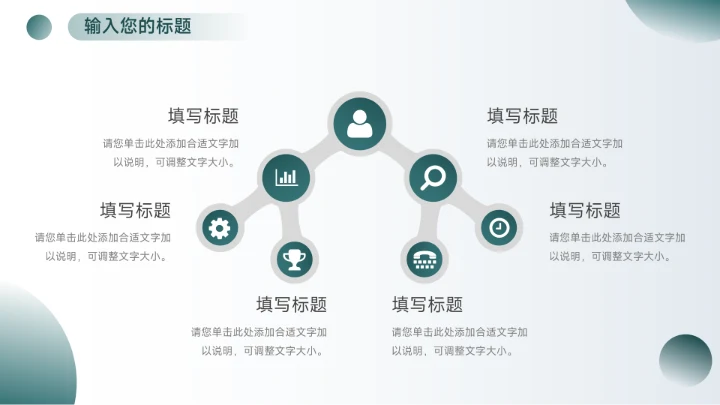 输入您的标题

填写标题
请您单击此处添加合适文字加以说明，可调整文字大小。

填写标题
请您单击此处添加合适文字加以说明，可调整文字大小。

填写标题
请您单击此处添加合适文字加以说明，可调整文字大小。

填写标题
请您单击此处添加合适文字加以说明，可调整文字大小。

填写标题
请您单击此处添加合适文字加以说明，可调整文字大小。

填写标题
请您单击此处添加合适文字加以说明，可调整文字大小。